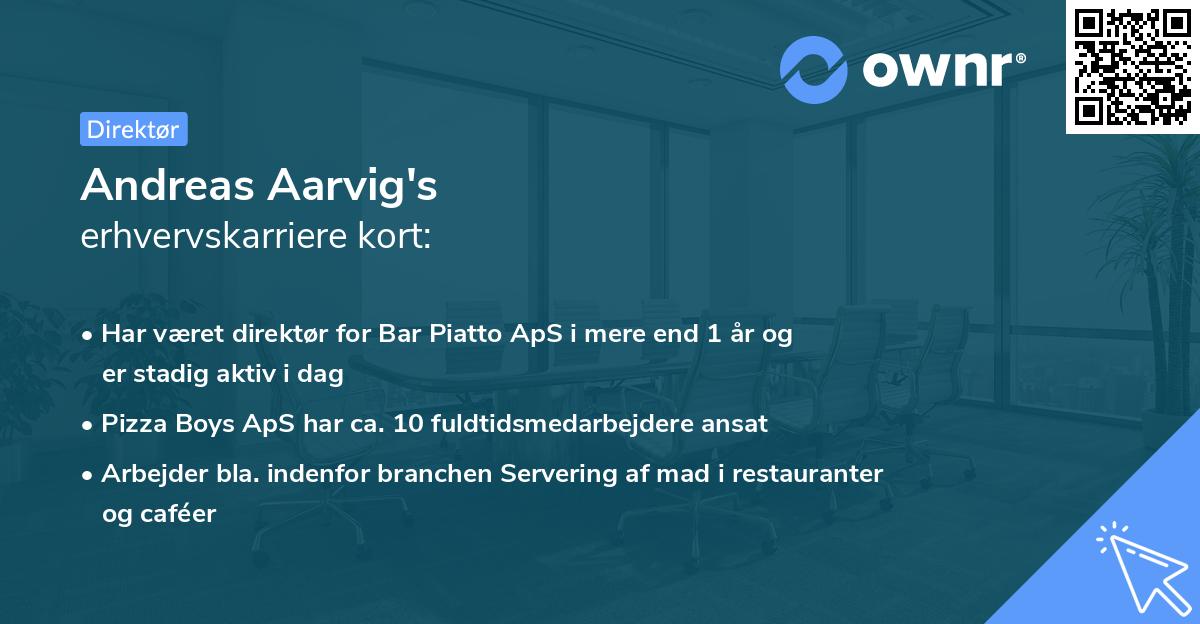 ownr®

Direktør

Andreas Aarvig's
erhvervskarriere kort:

• Har været direktør for Bar Piatto ApS i mere end 1 år og er stadig aktiv i dag
• Pizza Boys ApS har ca. 10 fuldtidsmedarbejdere ansat
• Arbejder bla. indenfor branchen Servering af mad i restauranter og caféer